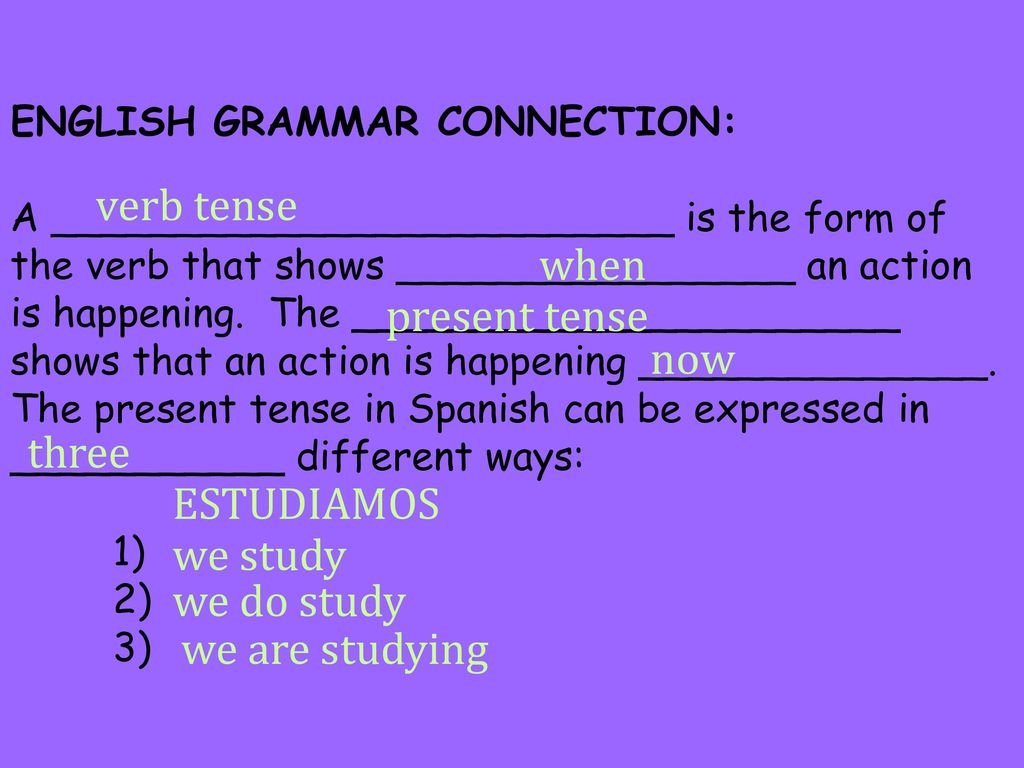 ENGLISH GRAMMAR CONNECTION:

A verb tense is the form of the verb that shows when an action is happening. The present tense shows that an action is happening now. The present tense in Spanish can be expressed in three different ways:

ESTUDIAMOS

1) we study
2) we do study
3) we are studying